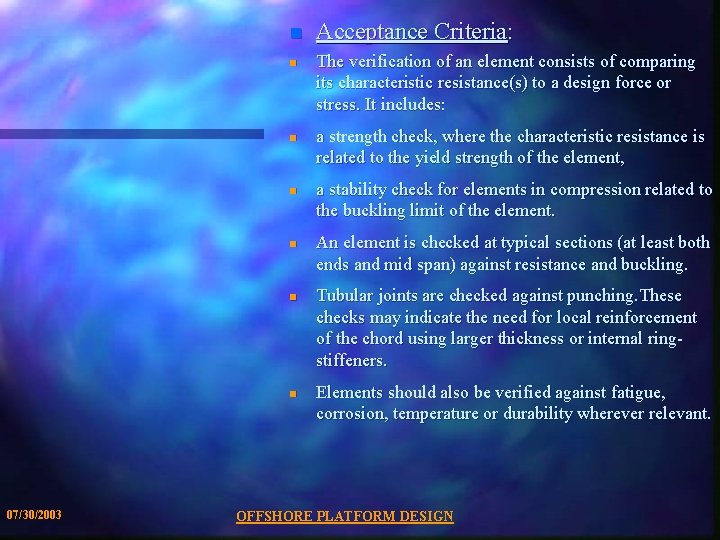 Acceptance Criteria:

The verification of an element consists of comparing its characteristic resistance(s) to a design force or stress. It includes:

a strength check, where the characteristic resistance is related to the yield strength of the element,

a stability check for elements in compression related to the buckling limit of the element.

An element is checked at typical sections (at least both ends and mid span) against resistance and buckling.

Tubular joints are checked against punching.These checks may indicate the need for local reinforcement of the chord using larger thickness or internal ring-stiffeners.

Elements should also be verified against fatigue, corrosion, temperature or durability wherever relevant.

07/30/2003

OFFSHORE PLATFORM DESIGN